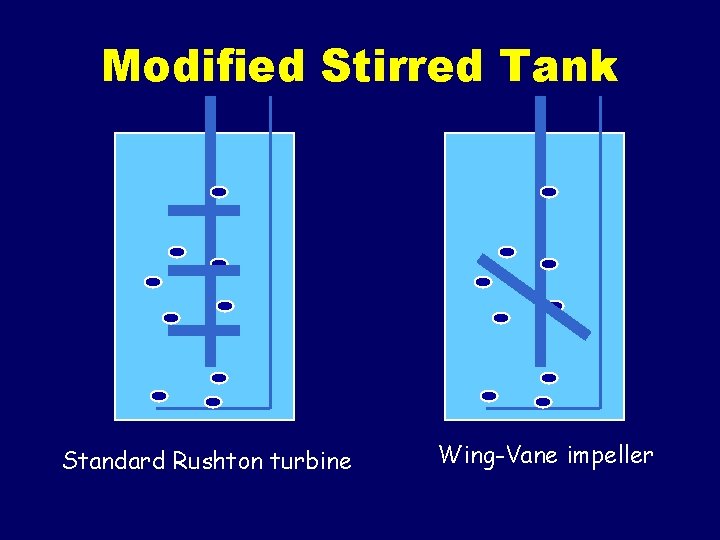 Modified Stirred Tank

Standard Rushton turbine

Wing-Vane impeller